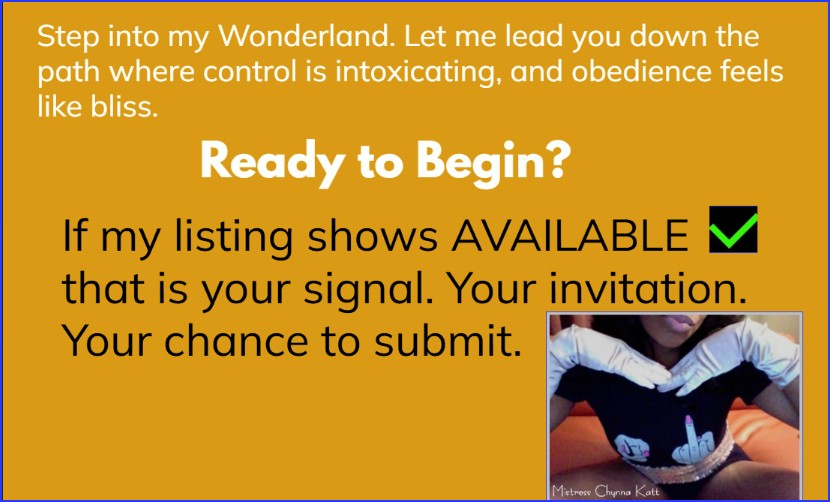 Step into my Wonderland. Let me lead you down the path where control is intoxicating, and obedience feels like bliss.

Ready to Begin?

If my listing shows AVAILABLE ☑ that is your signal. Your invitation. Your chance to submit.

Mistress Chynna Katt